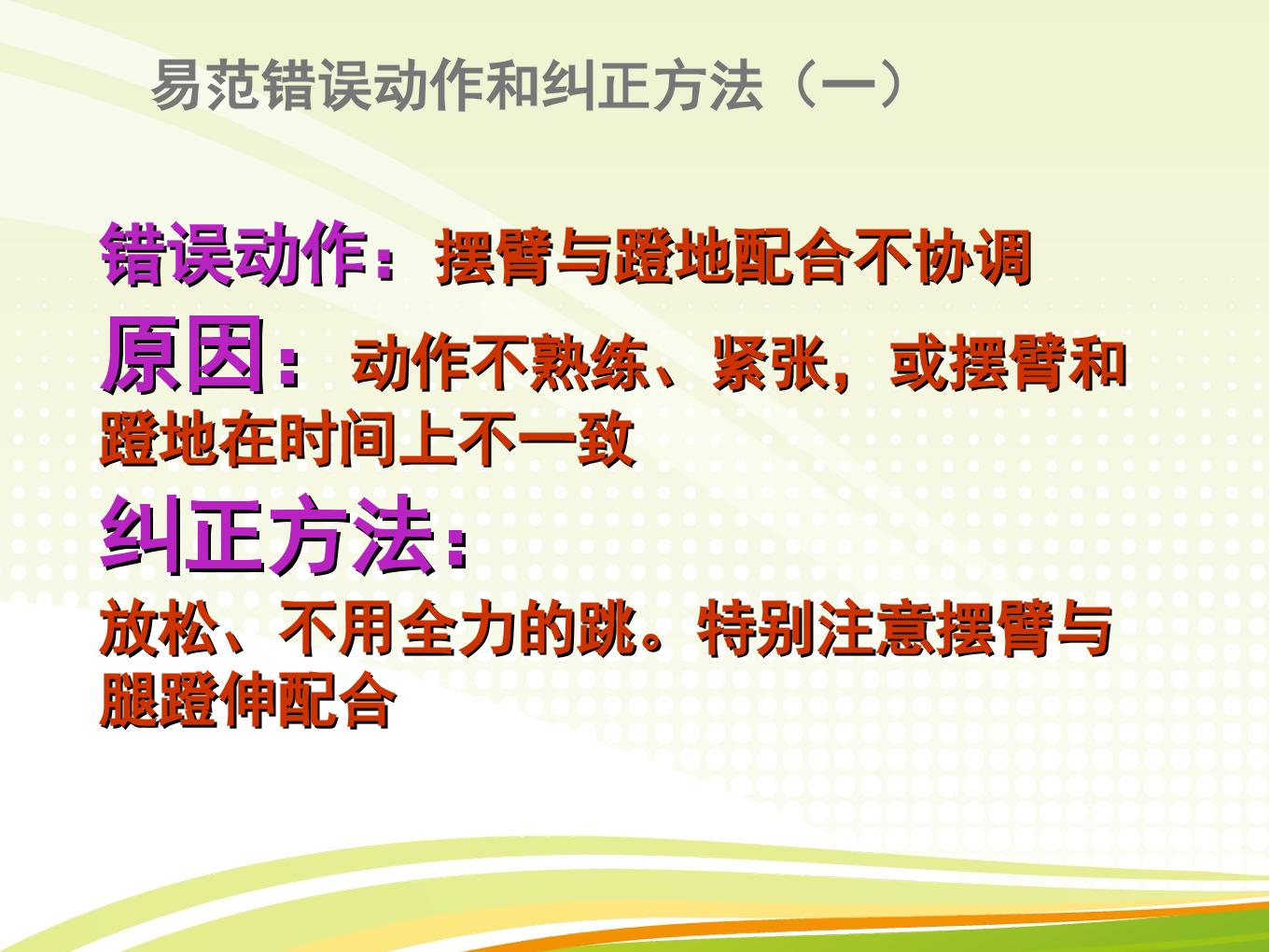 易范错误动作和纠正方法（一）

错误动作：摆臂与蹬地配合不协调

原因：动作不熟练、紧张，或摆臂和蹬地在时间上不一致

纠正方法：

放松、不用全力的跳。特别注意摆臂与腿蹬伸配合